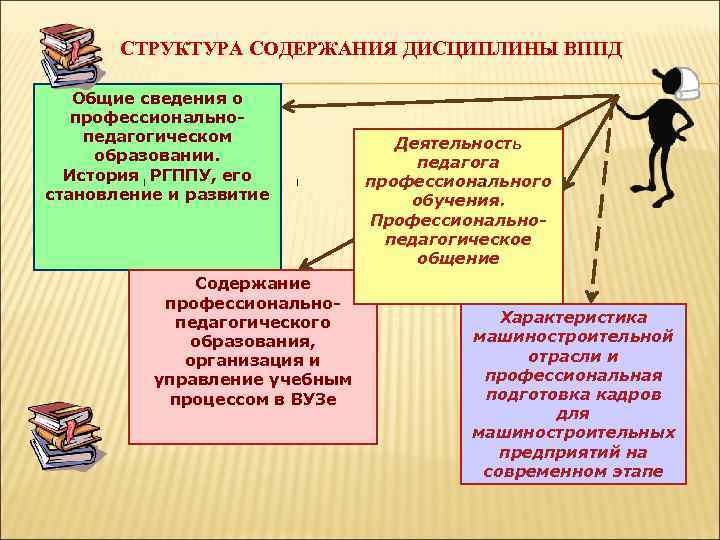 СТРУКТУРА СОДЕРЖАНИЯ ДИСЦИПЛИНЫ ВППД

Общие сведения о профессионально-педагогическом образовании. История РГППУ, его становление и развитие

Деятельность педагога профессионального обучения. Профессионально-педагогическое общение

Содержание профессионально-педагогического образования, организация и управление учебным процессом в ВУЗе

Характеристика машиностроительной отрасли и профессиональная подготовка кадров для машиностроительных предприятий на современном этапе